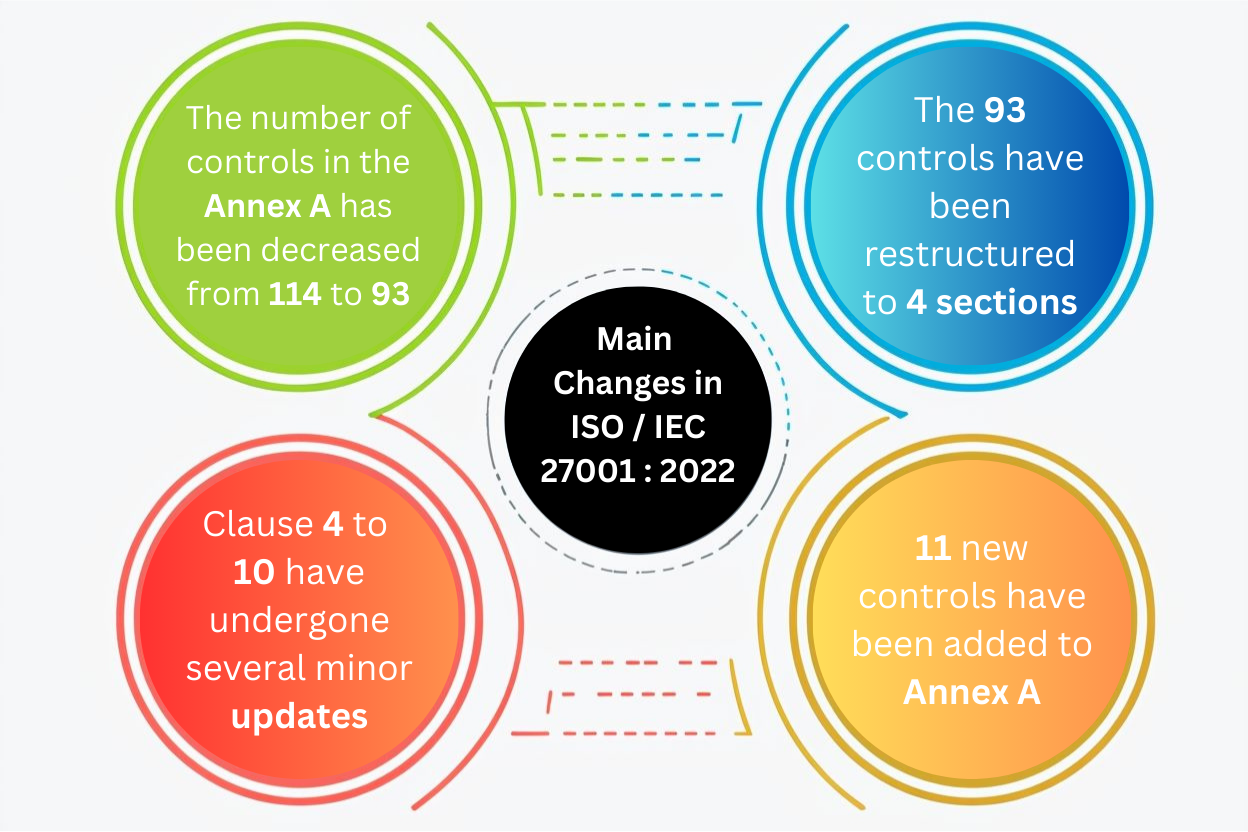 The number of controls in the Annex A has been decreased from 114 to 93

The 93 controls have been restructured to 4 sections

Main Changes in ISO / IEC 27001 : 2022

Clause 4 to 10 have undergone several minor updates

11 new controls have been added to Annex A